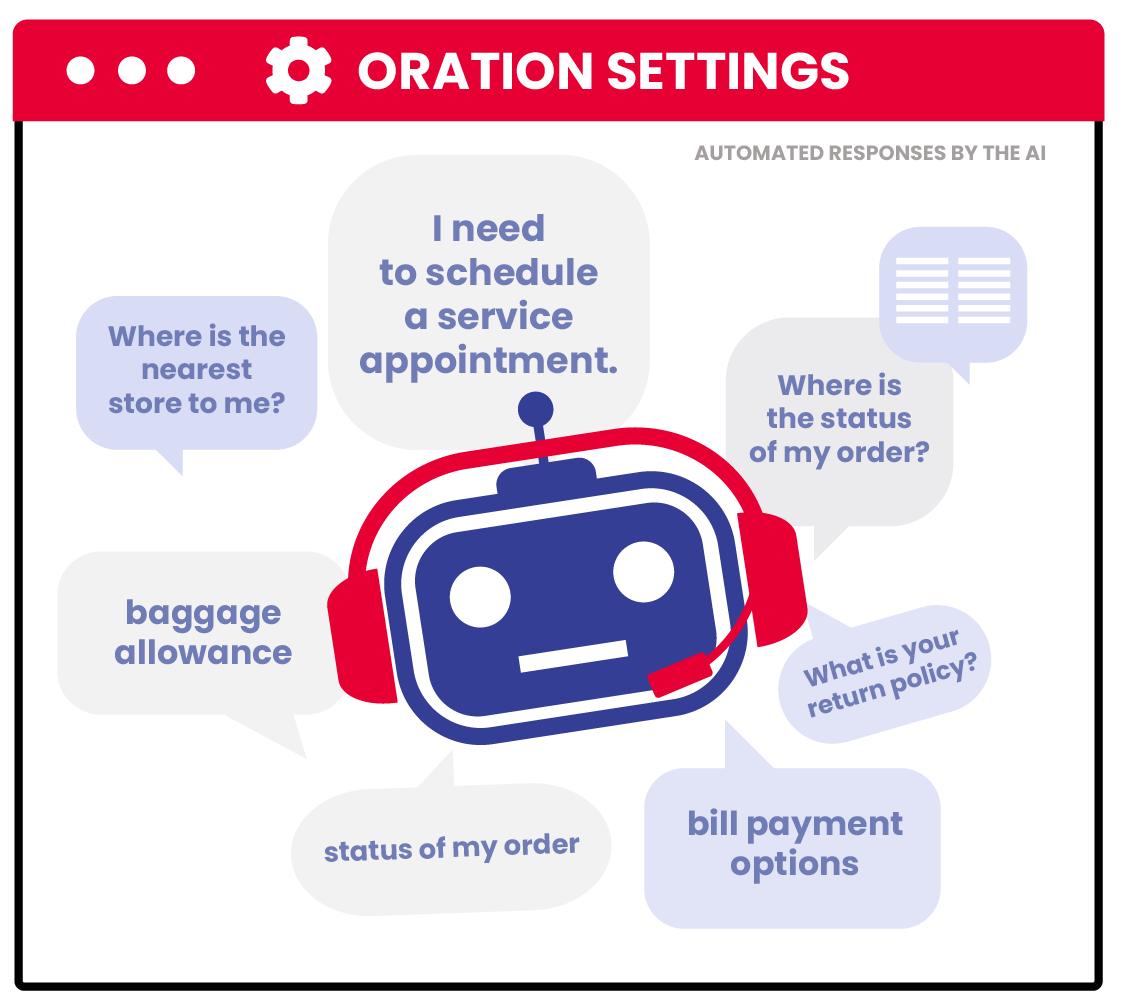 ORATION SETTINGS

AUTOMATED RESPONSES BY THE AI

I need to schedule a service appointment.

Where is the nearest store to me?

Where is the status of my order?

baggage allowance

What is your return policy?

status of my order

bill payment options